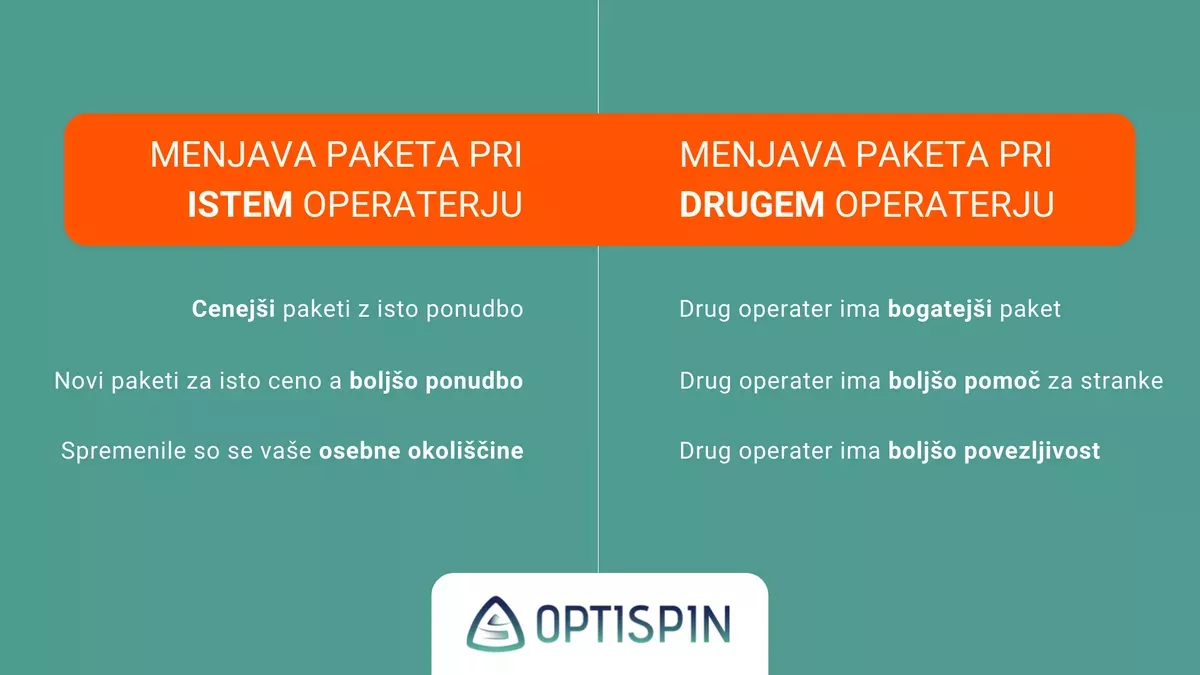 MENJAVA PAKETA PRI ISTEM OPERATERJU

Cenejši paketi z isto ponudbo

Novi paketi za isto ceno a boljšo ponudbo

Spremenile so se vaše osebne okoliščine

MENJAVA PAKETA PRI DRUGEM OPERATERJU

Drug operater ima bogatejši paket

Drug operater ima boljšo pomoč za stranke

Drug operater ima boljšo povezljivost

OPTISPIN